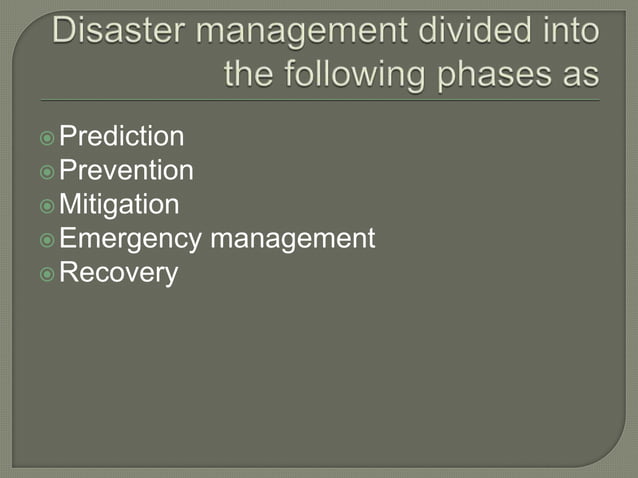 Disaster management divided into the following phases as

Prediction
Prevention
Mitigation
Emergency management
Recovery